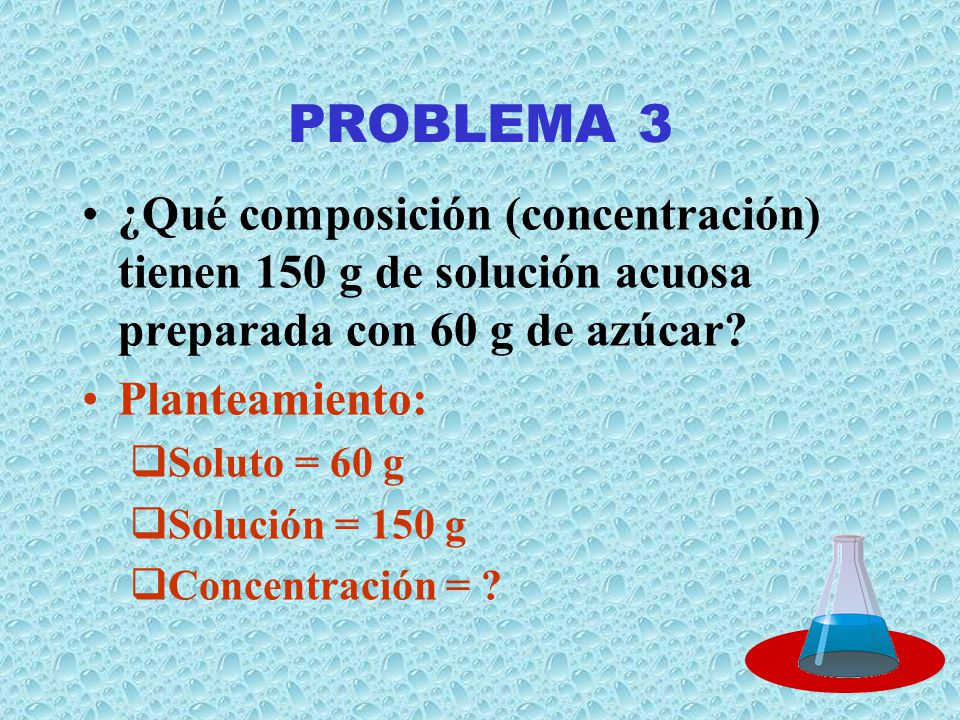 PROBLEMA 3

• ¿Qué composición (concentración) tienen 150 g de solución acuosa preparada con 60 g de azúcar?

• Planteamiento:

❑Soluto = 60 g

❑Solución = 150 g

❑Concentración = ?